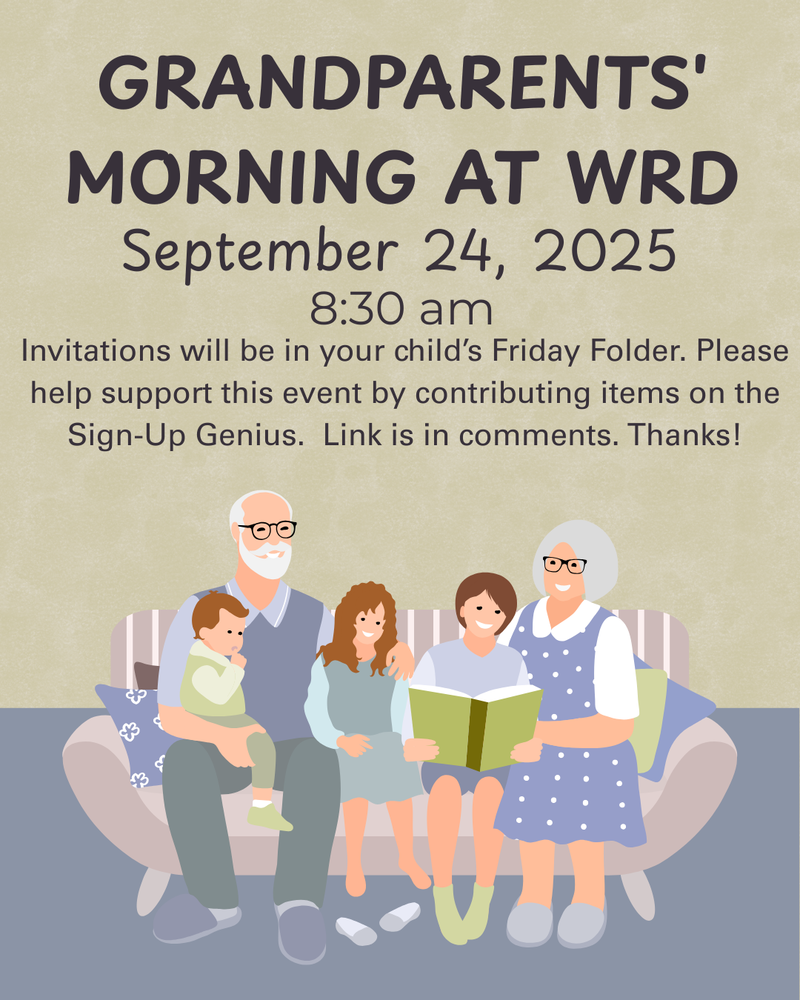 GRANDPARENTS' MORNING AT WRD

September 24, 2025

8:30 am

Invitations will be in your child's Friday Folder. Please help support this event by contributing items on the Sign-Up Genius. Link is in comments. Thanks!